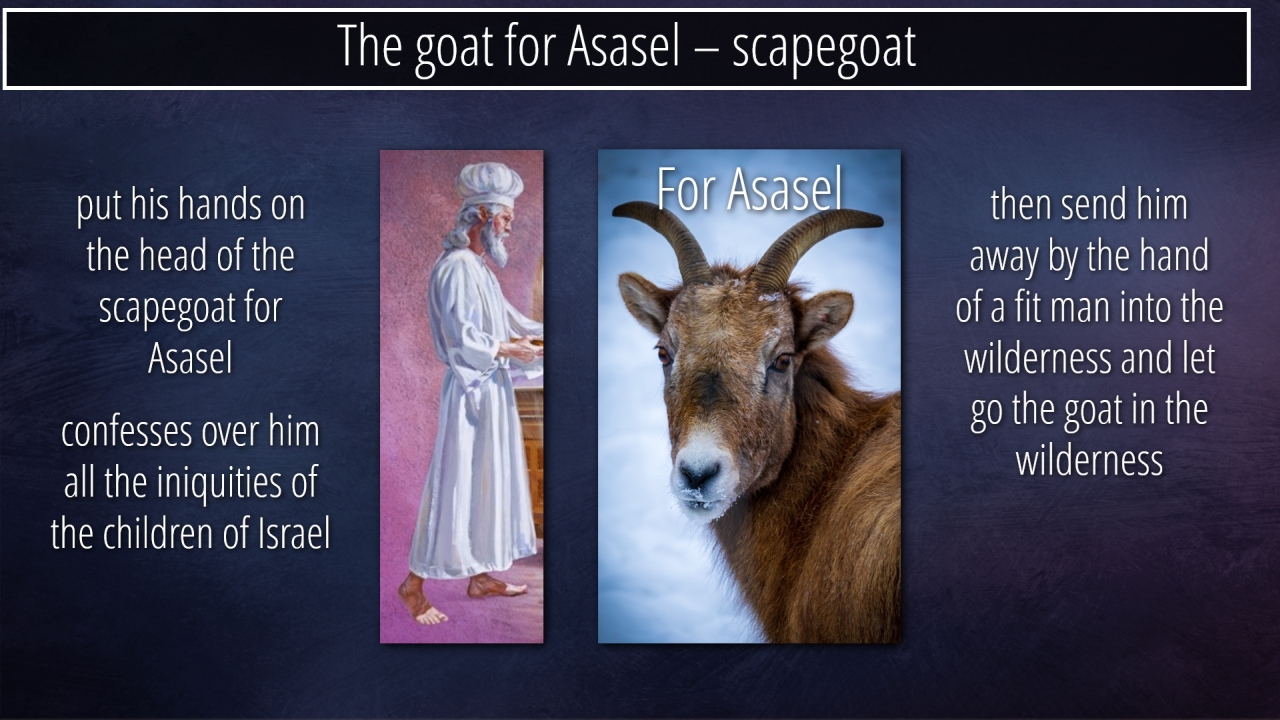 The goat for Asasel – scapegoat

put his hands on the head of the scapegoat for Asasel

confesses over him all the iniquities of the children of Israel

For Asasel

then send him away by the hand of a fit man into the wilderness and let go the goat in the wilderness